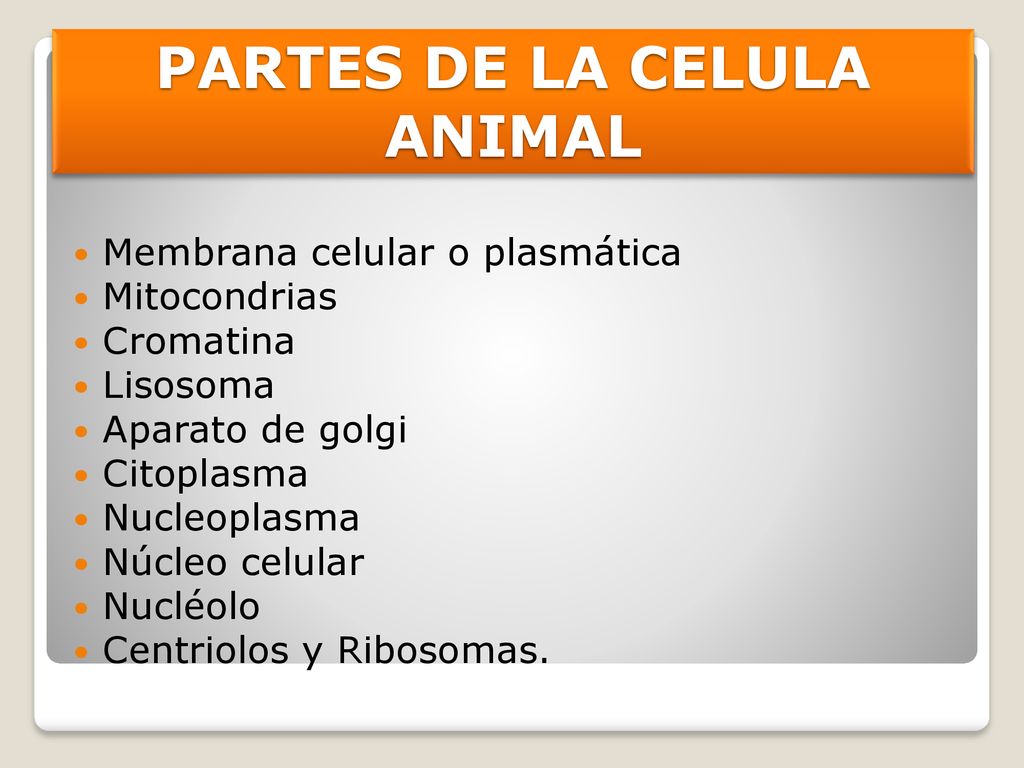 PARTES DE LA CELULA ANIMAL

- Membrana celular o plasmática
- Mitocondrias
- Cromatina
- Lisosoma
- Aparato de golgi
- Citoplasma
- Nucleoplasma
- Núcleo celular
- Nucléolo
- Centriolos y Ribosomas.